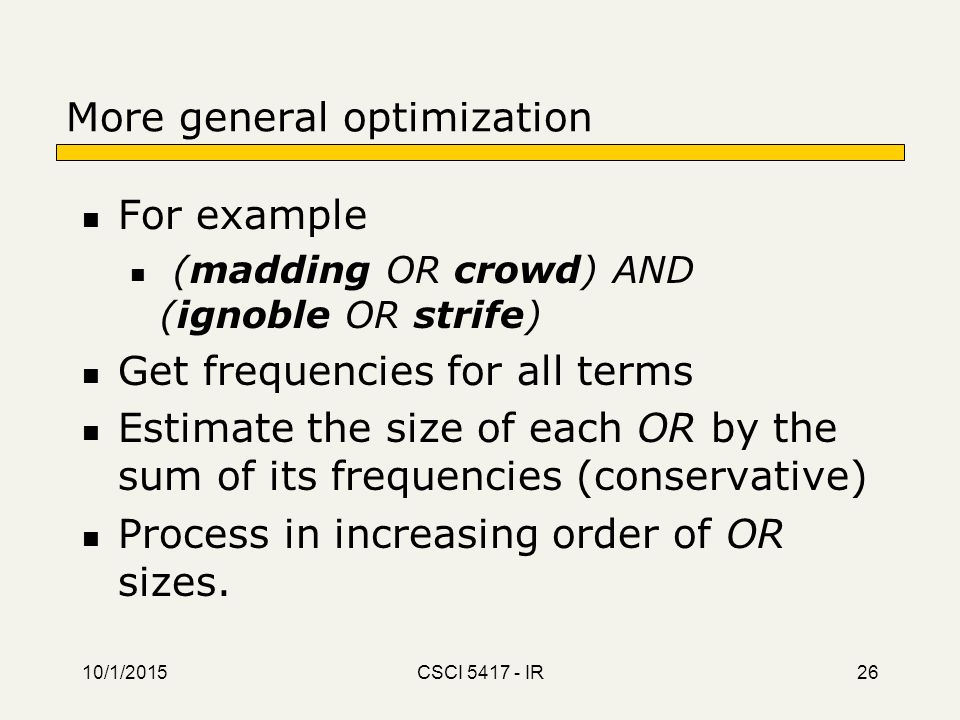 More general optimization

For example

(madding OR crowd) AND (ignoble OR strife)

Get frequencies for all terms

Estimate the size of each OR by the sum of its frequencies (conservative)

Process in increasing order of OR sizes.

10/1/2015 CSCI 5417 - IR 26